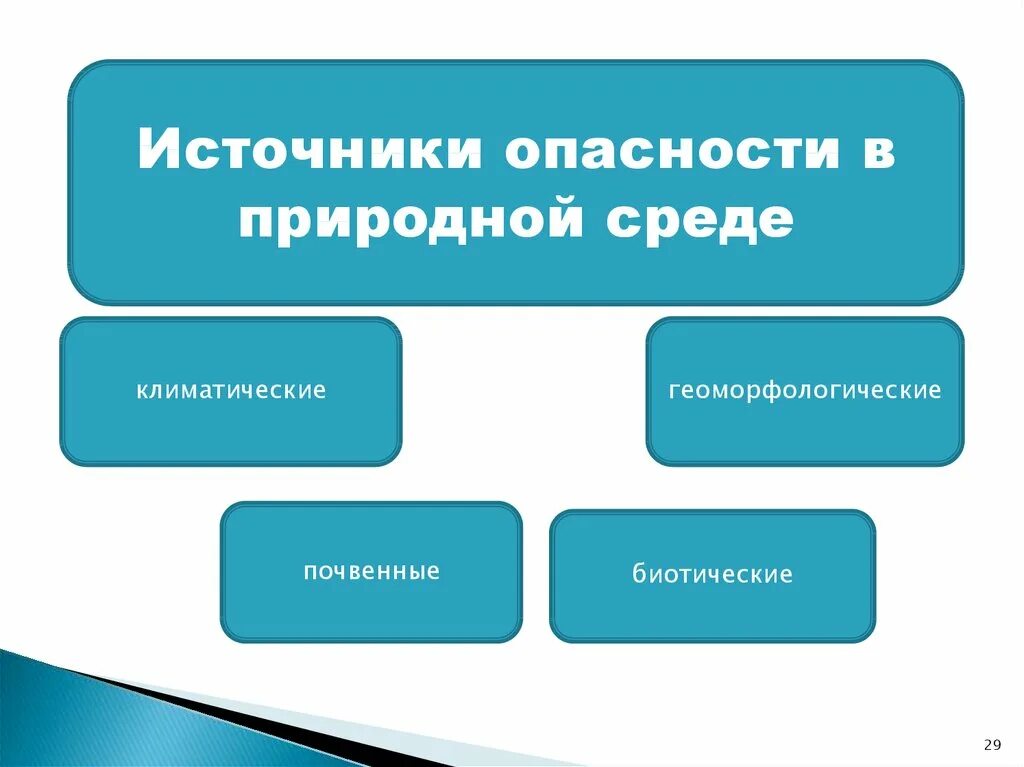 Источники опасности в природной среде

климатические

геоморфологические

почвенные

биотические

29